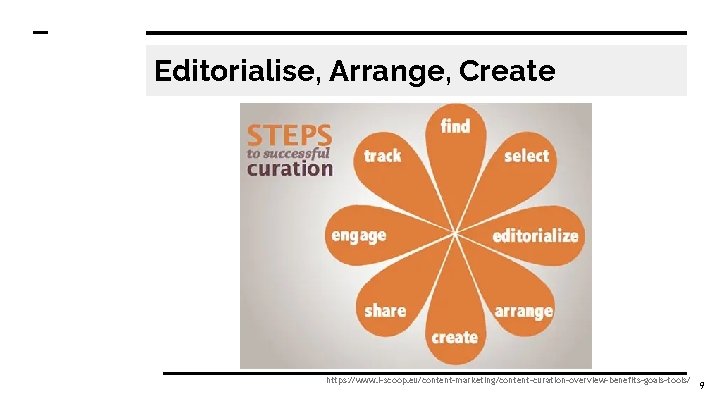 Editorialise, Arrange, Create

STEPS to successful curation

find

select

editorialize

arrange

create

share

engage

track

https://www.i-scoop.eu/content-marketing/content-curation-overview-benefits-goals-tools/

9